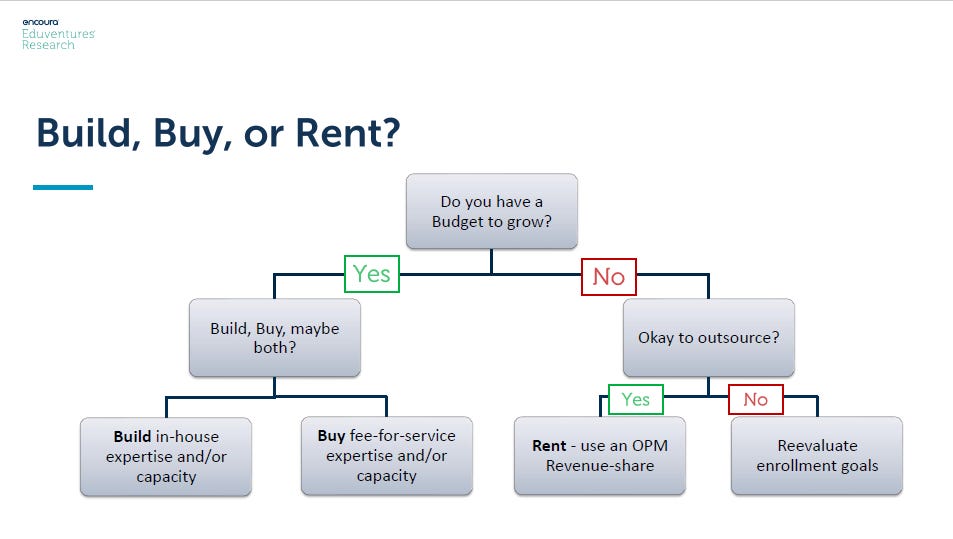 encoura
Eduventures
Research

Build, Buy, or Rent?

Do you have a Budget to grow?

Yes

No

Build, Buy, maybe both?

Okay to outsource?

Yes

No

Build in-house expertise and/or capacity

Buy fee-for-service expertise and/or capacity

Rent - use an OPM Revenue-share

Reevaluate enrollment goals